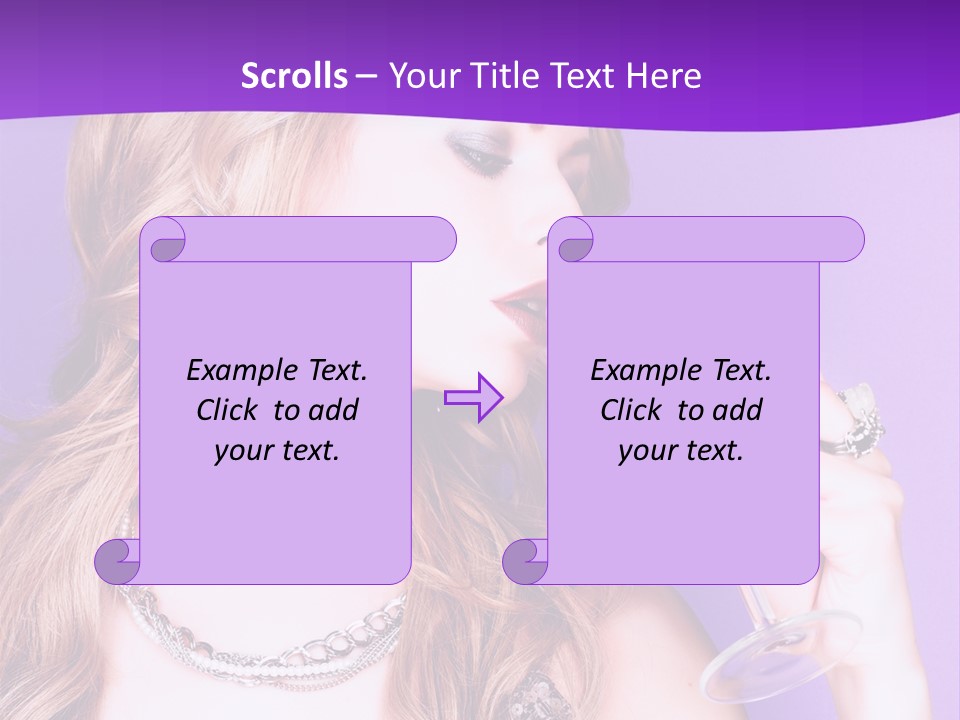 Scrolls – Your Title Text Here

Example Text. Click to add your text.

Example Text. Click to add your text.